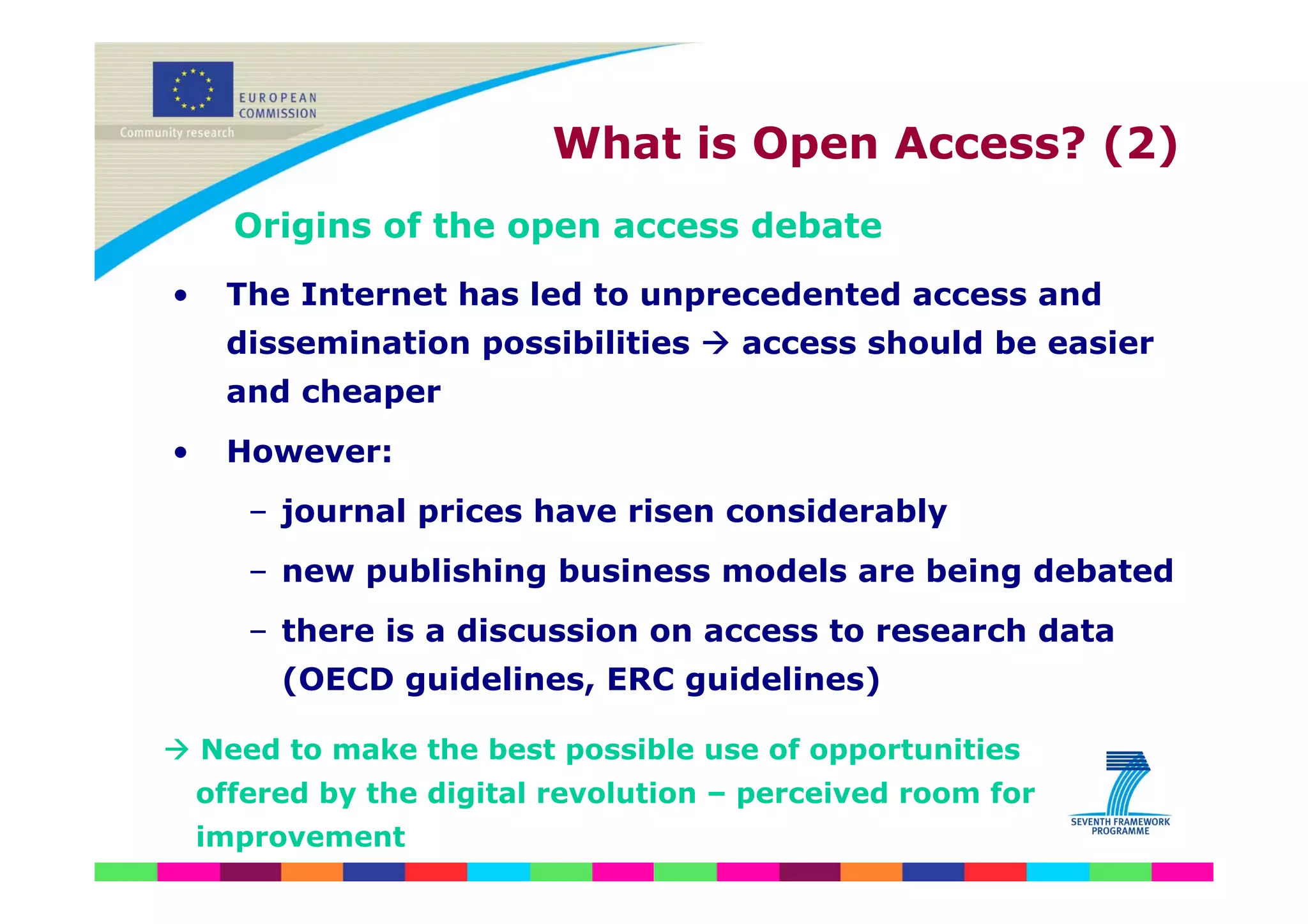 EUROPEAN COMMISSION
Community research

What is Open Access? (2)

Origins of the open access debate

• The Internet has led to unprecedented access and dissemination possibilities → access should be easier and cheaper

• However:

– journal prices have risen considerably

– new publishing business models are being debated

– there is a discussion on access to research data (OECD guidelines, ERC guidelines)

→ Need to make the best possible use of opportunities offered by the digital revolution – perceived room for improvement

SEVENTH FRAMEWORK PROGRAMME